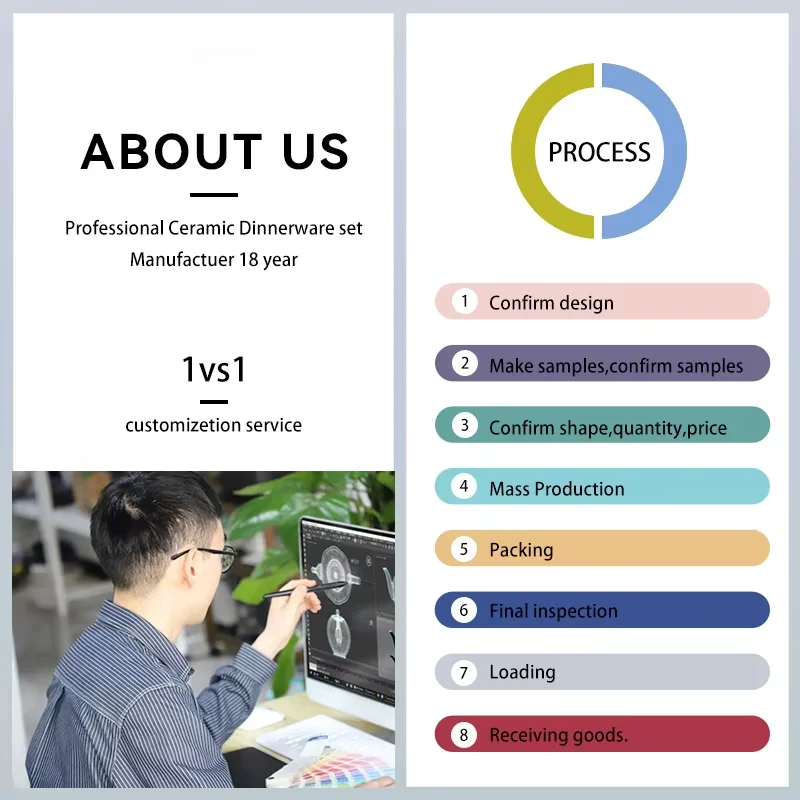 ABOUT US

Professional Ceramic Dinnerware set Manufactuer 18 year

1vs1

customizetion service

PROCESS

1 Confirm design

2 Make samples,confirm samples

3 Confirm shape,quantity,price

4 Mass Production

5 Packing

6 Final inspection

7 Loading

8 Receiving goods.